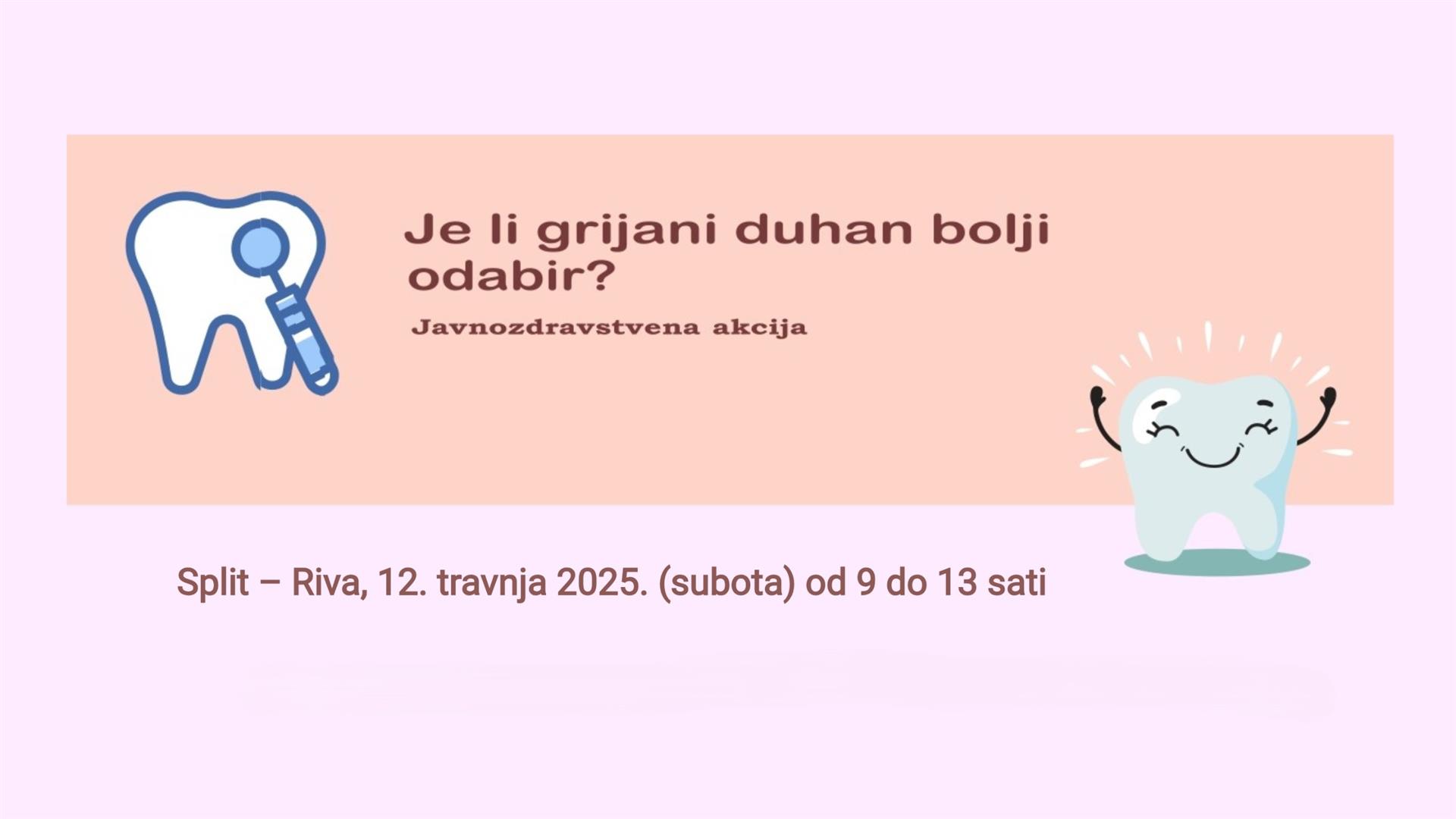 Je li grijani duhan bolji odabir?

Javnozdravstvena akcija

Split – Riva, 12. travnja 2025. (subota) od 9 do 13 sati